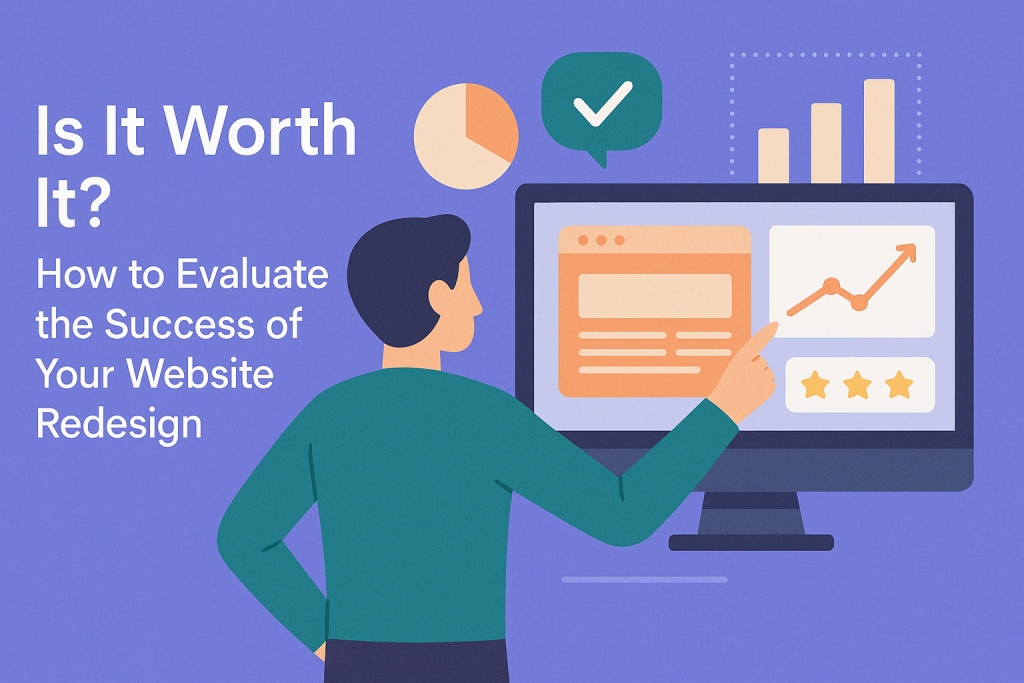 Is It Worth It?

How to Evaluate the Success of Your Website Redesign